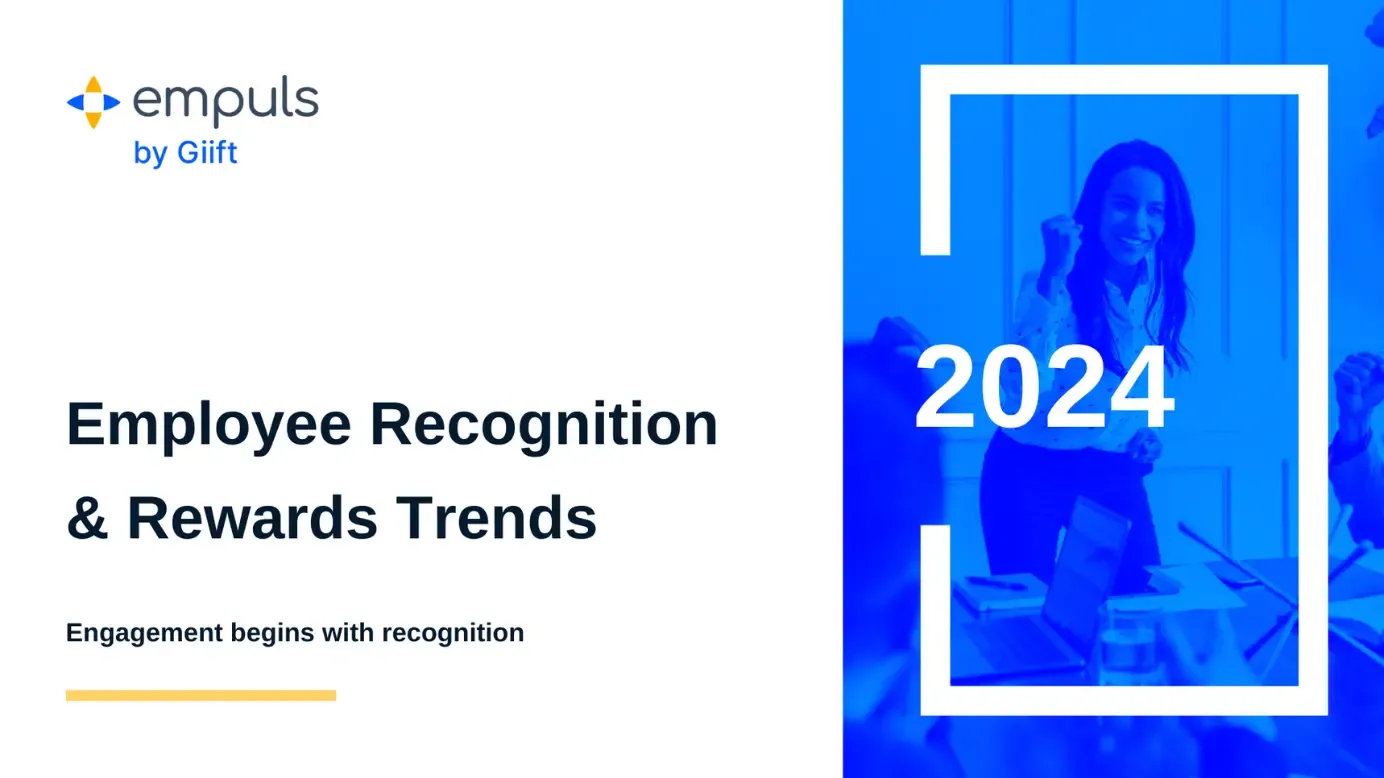 empuls
by Giift

Employee Recognition & Rewards Trends

Engagement begins with recognition

2024